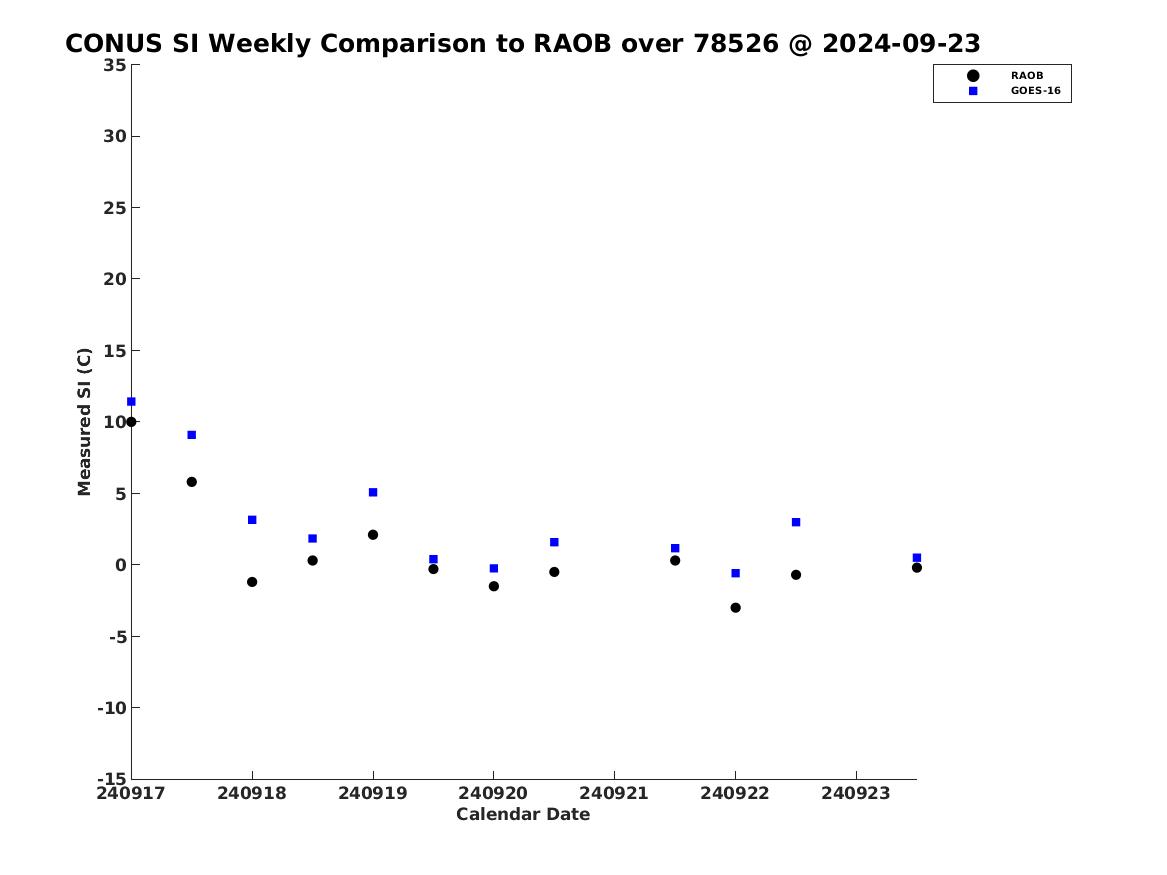 CONUS SI Weekly Comparison to RAOB over 78526 @ 2024-09-23

RAOB
GOES-16

Measured SI (C)

35
30
25
20
15
10
5
0
-5
-10
-15

240917
240918
240919
240920
240921
240922
240923

Calendar Date